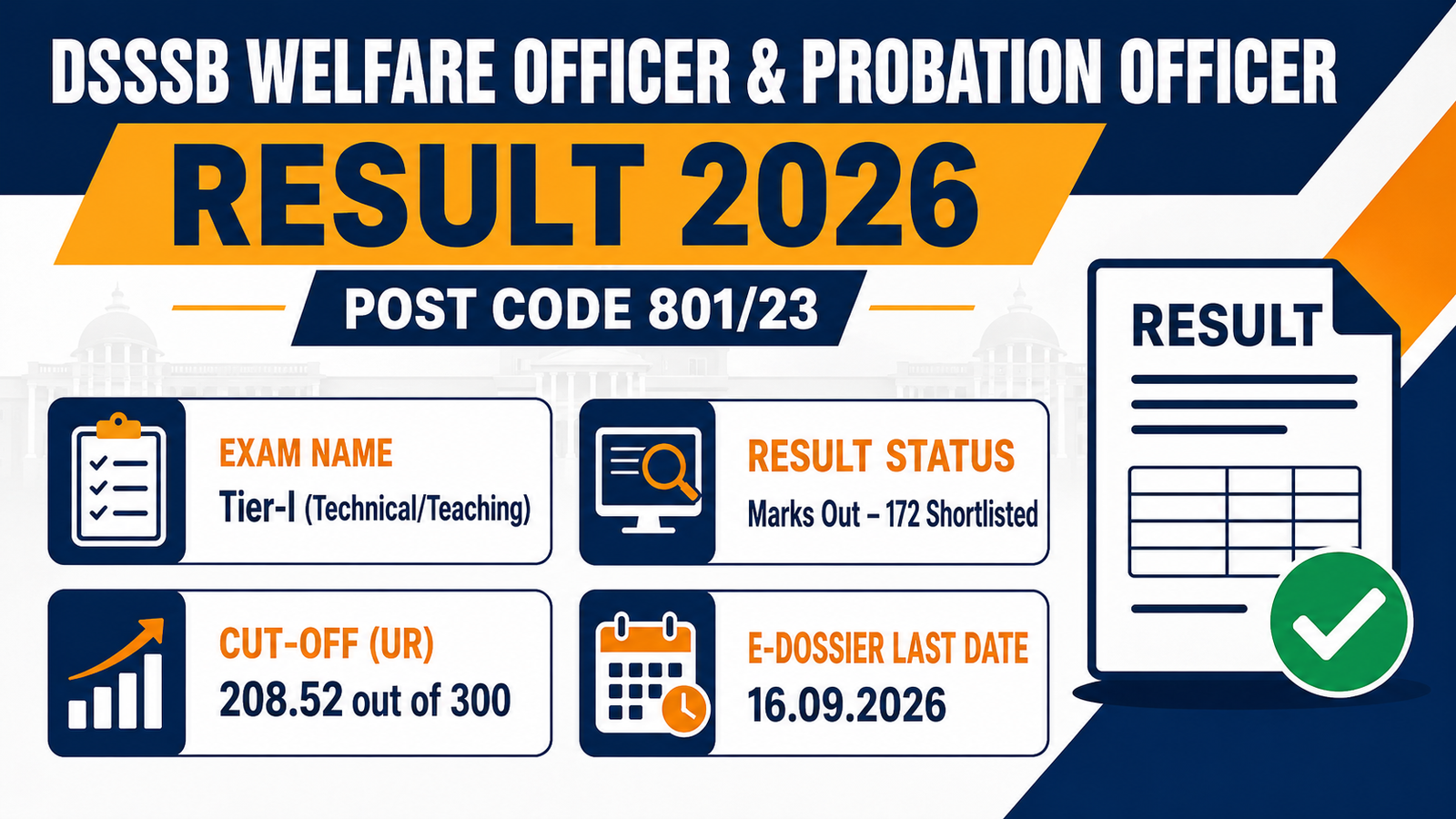 DSSSB WELFARE OFFICER & PROBATION OFFICER

RESULT 2026

POST CODE 801/23

EXAM NAME
Tier-I (Technical/Teaching)

RESULT STATUS
Marks Out – 172 Shortlisted

CUT-OFF (UR)
208.52 out of 300

E-DOSSIER LAST DATE
16.09.2026

RESULT